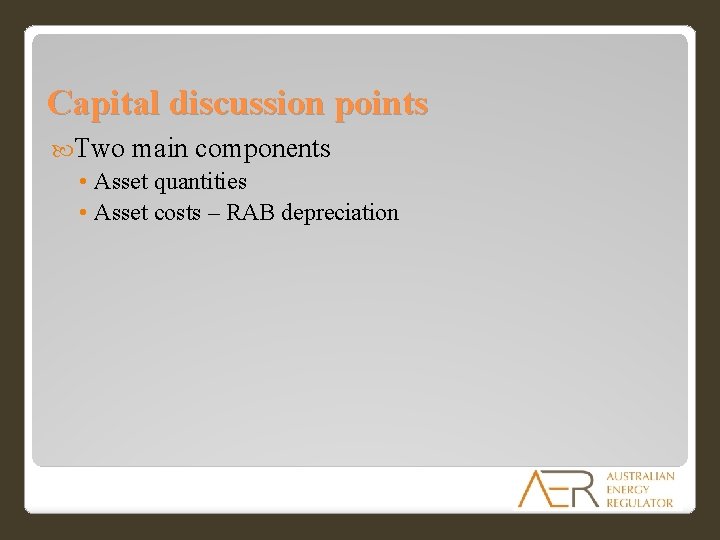 Capital discussion points

Two main components

• Asset quantities
• Asset costs – RAB depreciation

AER AUSTRALIAN ENERGY REGULATOR